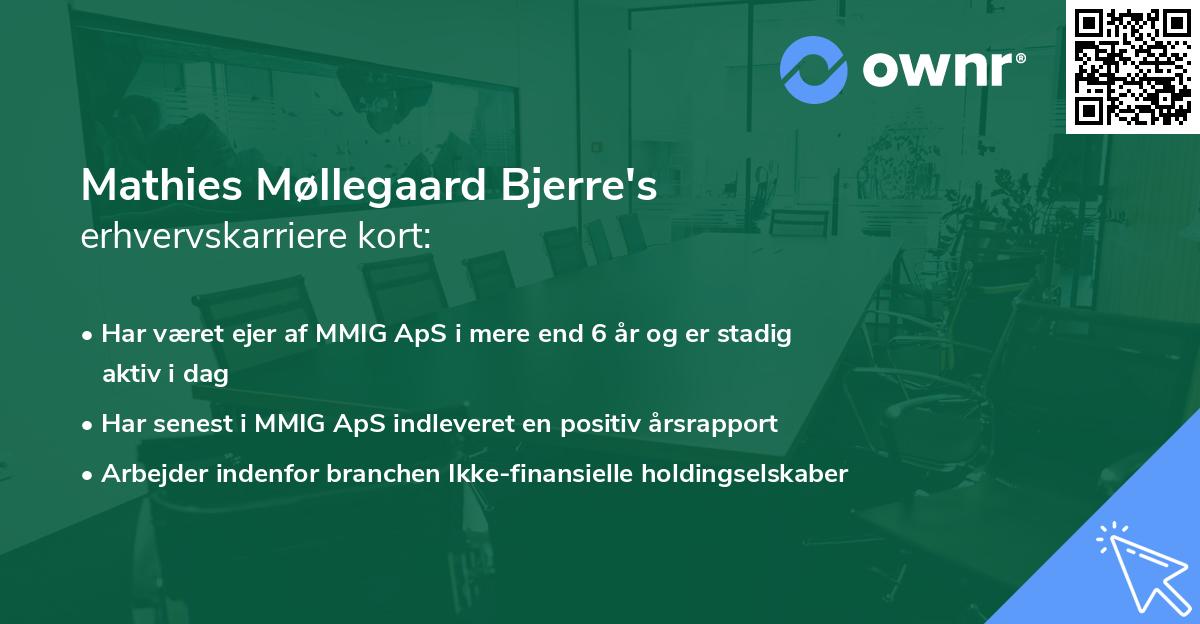 ownr®

Mathies Møllegaard Bjerre's
erhvervskarriere kort:

• Har været ejer af MMIG ApS i mere end 6 år og er stadig aktiv i dag
• Har senest i MMIG ApS indleveret en positiv årsrapport
• Arbejder indenfor branchen Ikke-finansielle holdingselskaber